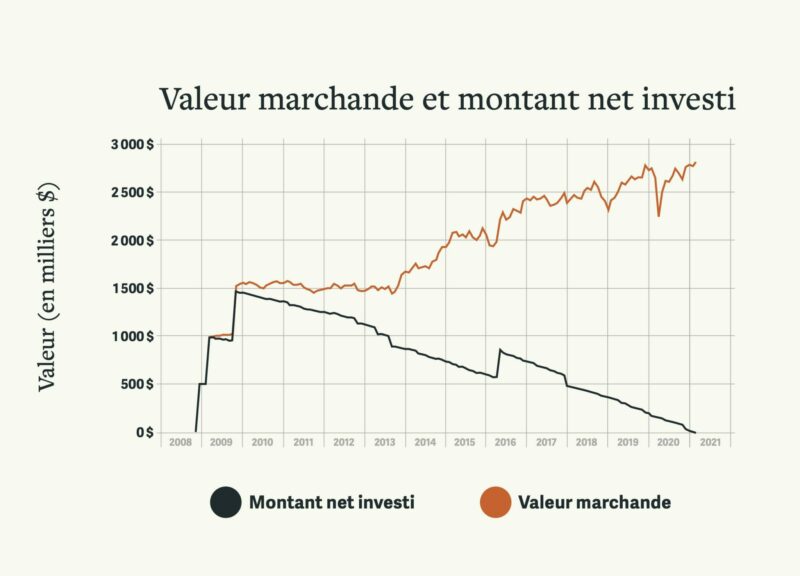 Valeur marchande et montant net investi

Valeur (en milliers $)

3 000 $
2 500 $
2 000 $
1 500 $
1 000 $
500 $
0 $

2008
2009
2010
2011
2012
2013
2014
2015
2016
2017
2018
2019
2020
2021

Montant net investi
Valeur marchande